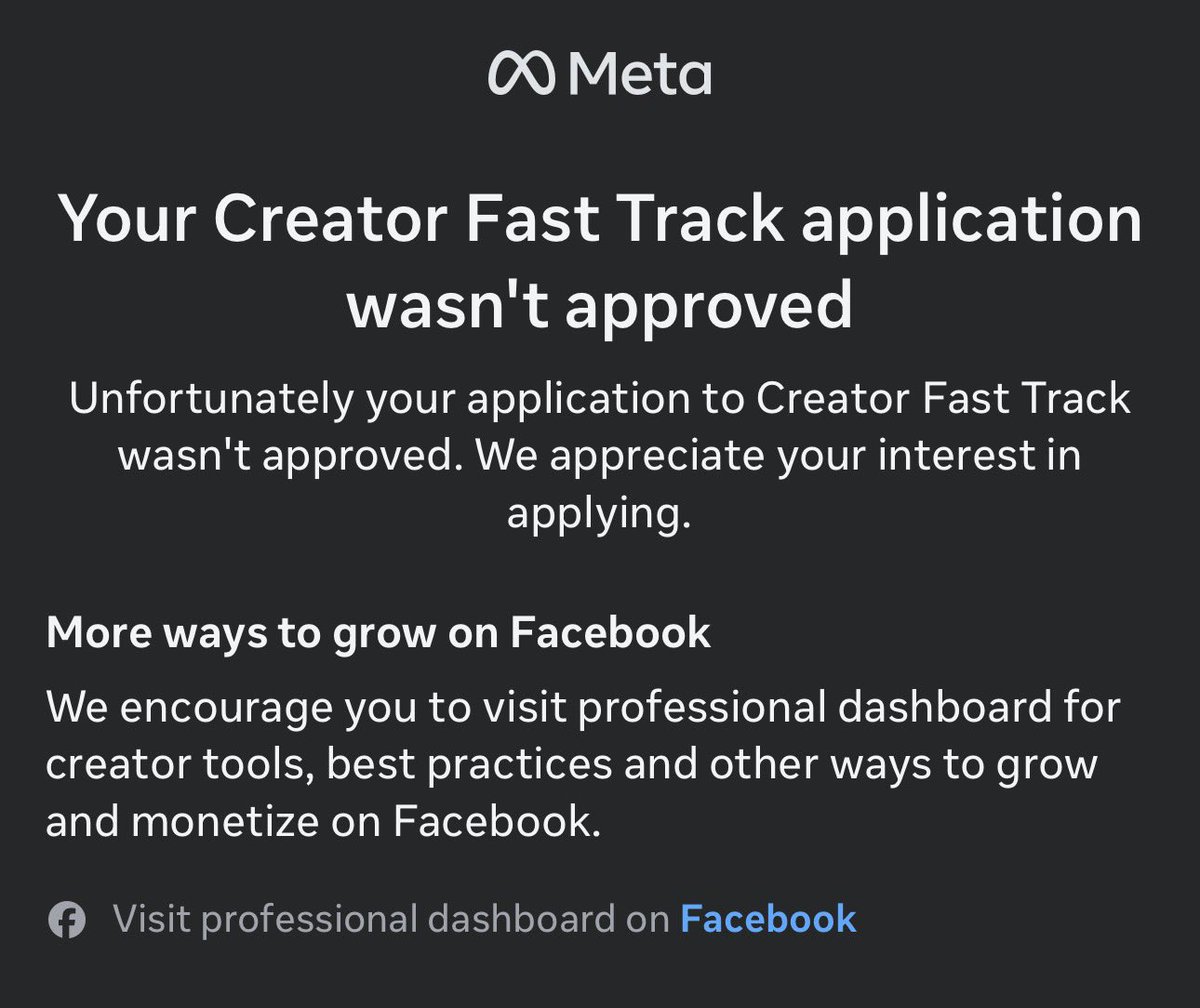 Meta

Your Creator Fast Track application wasn't approved

Unfortunately your application to Creator Fast Track wasn't approved. We appreciate your interest in applying.

More ways to grow on Facebook

We encourage you to visit professional dashboard for creator tools, best practices and other ways to grow and monetize on Facebook.

Visit professional dashboard on Facebook